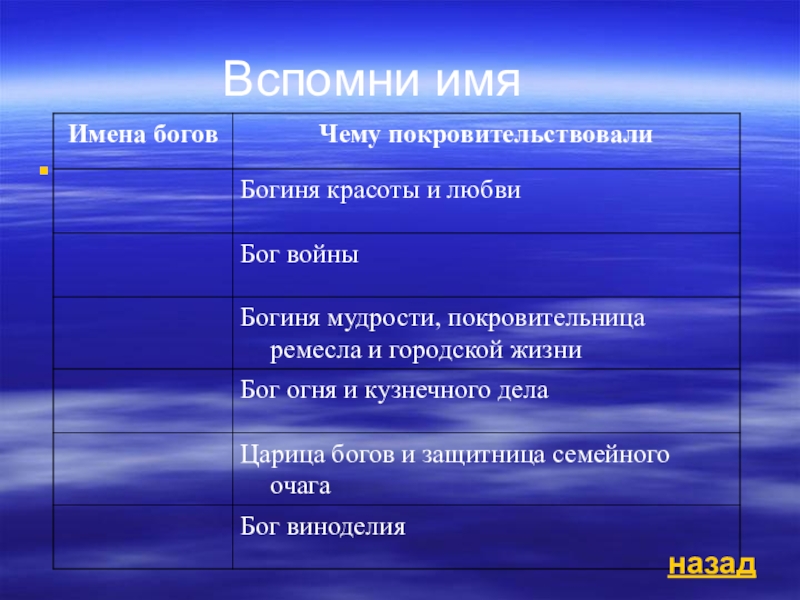 Вспомни имя

| Имена богов | Чему покровительствовали |
|---|---|
| | Богиня красоты и любви |
| | Бог войны |
| | Богиня мудрости, покровительница ремесла и городской жизни |
| | Бог огня и кузнечного дела |
| | Царица богов и защитница семейного очага |
| | Бог виноделия |

назад